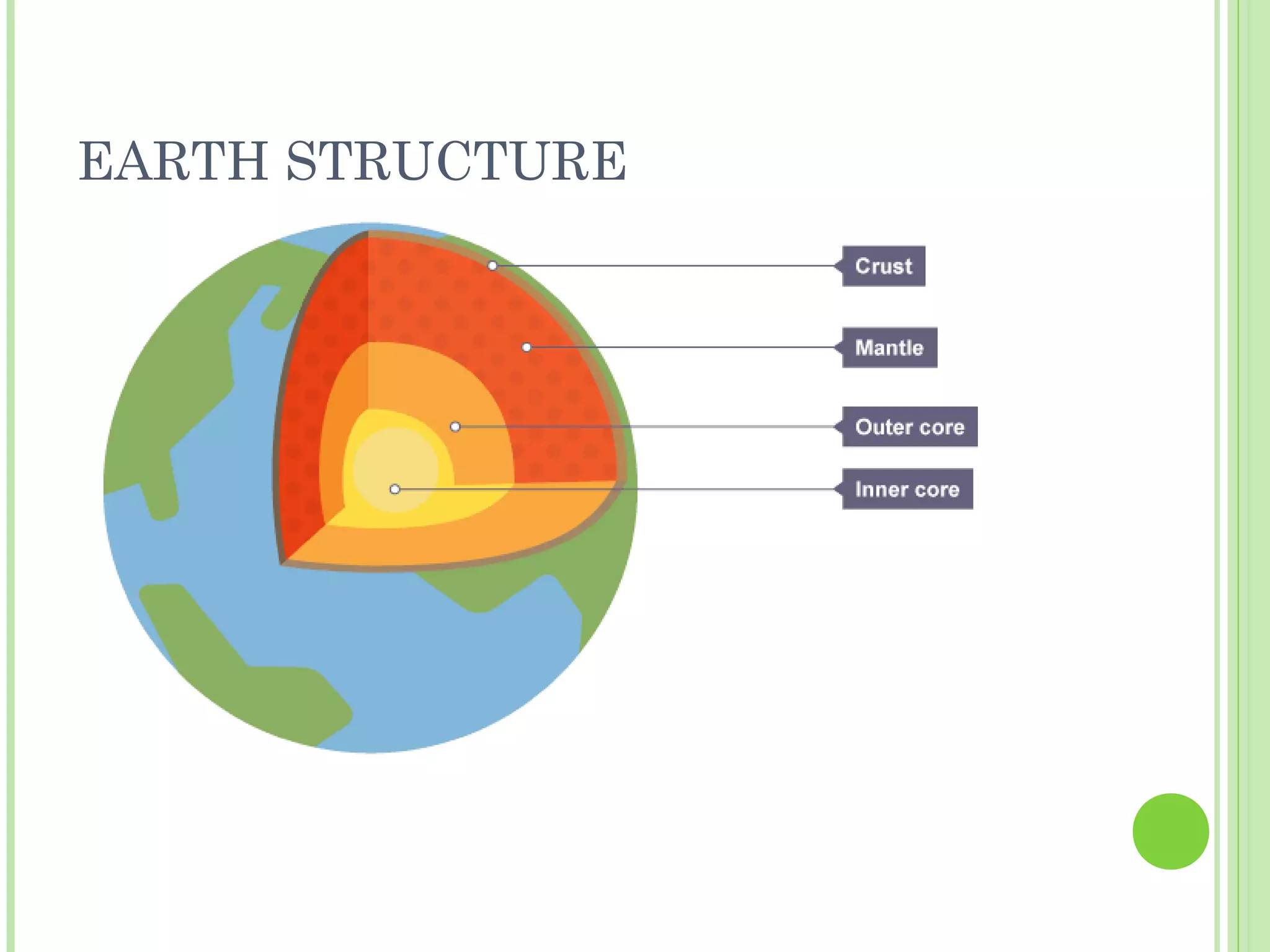 EARTH STRUCTURE

Crust

Mantle

Outer core

Inner core